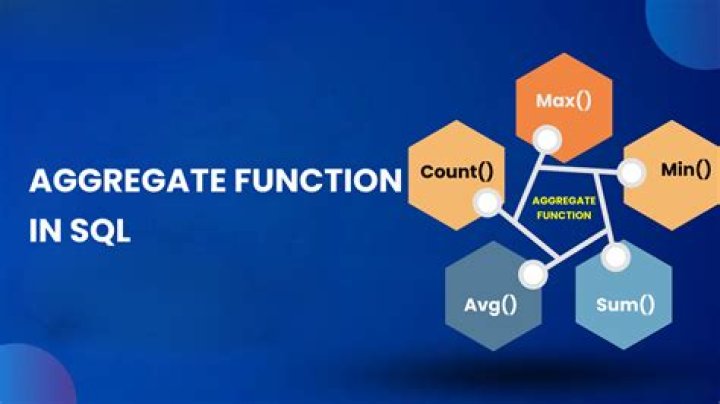 AGGREGATE FUNCTION IN SQL

Max()

Count()

Min()

AGGREGATE FUNCTION

Avg()

Sum()